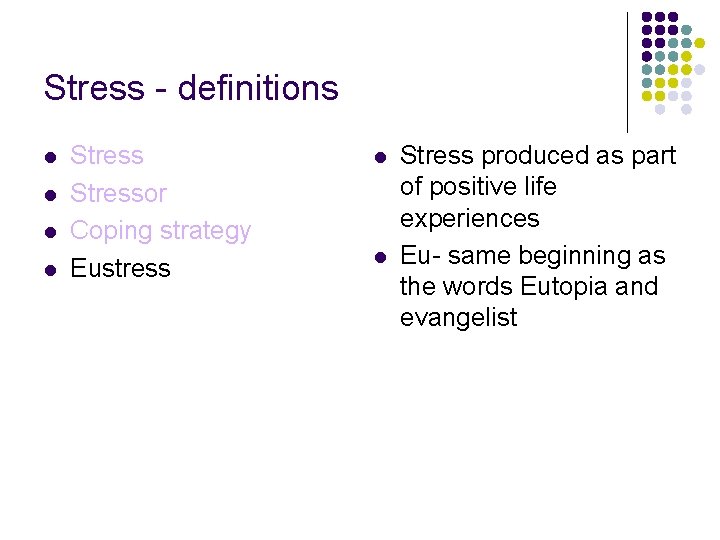 Stress - definitions

- Stress
- Stressor
- Coping strategy
- Eustress

- Stress produced as part of positive life experiences
- Eu- same beginning as the words Eutopia and evangelist